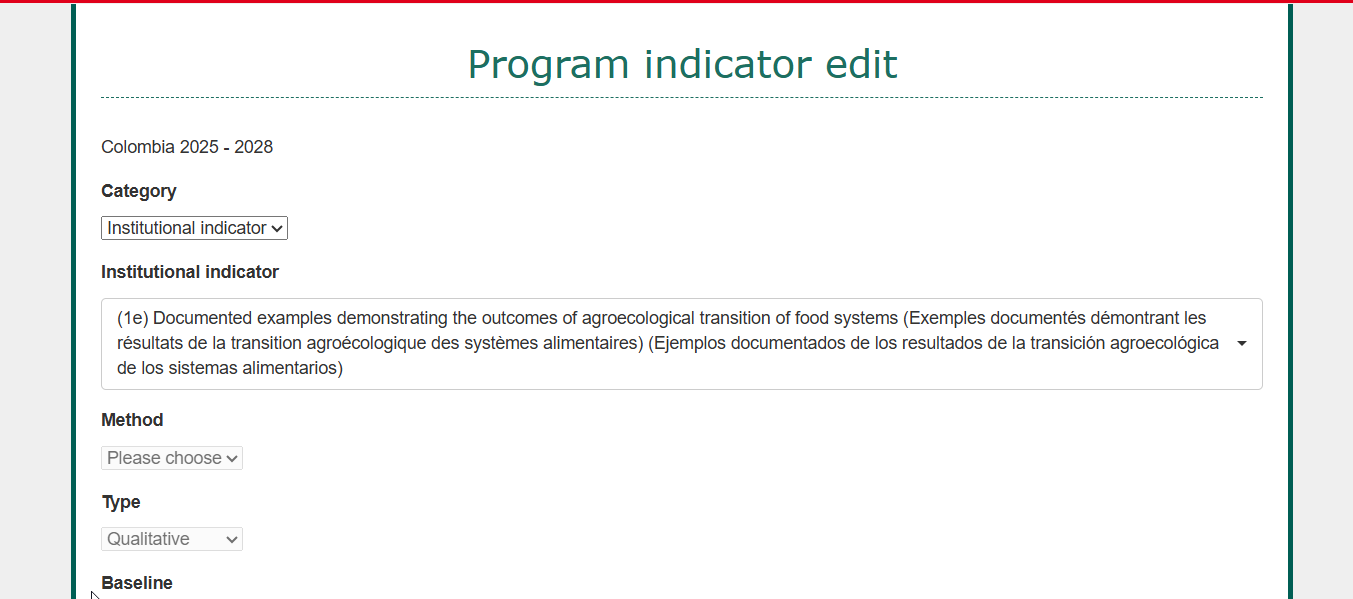 Program indicator edit

Colombia 2025 - 2028

Category

Institutional indicator

Institutional indicator

(1e) Documented examples demonstrating the outcomes of agroecological transition of food systems (Exemples documentés démontrant les résultats de la transition agroécologique des systèmes alimentaires) (Ejemplos documentados de los resultados de la transición agroecológica de los sistemas alimentarios)

Method

Please choose

Type

Qualitative

Baseline